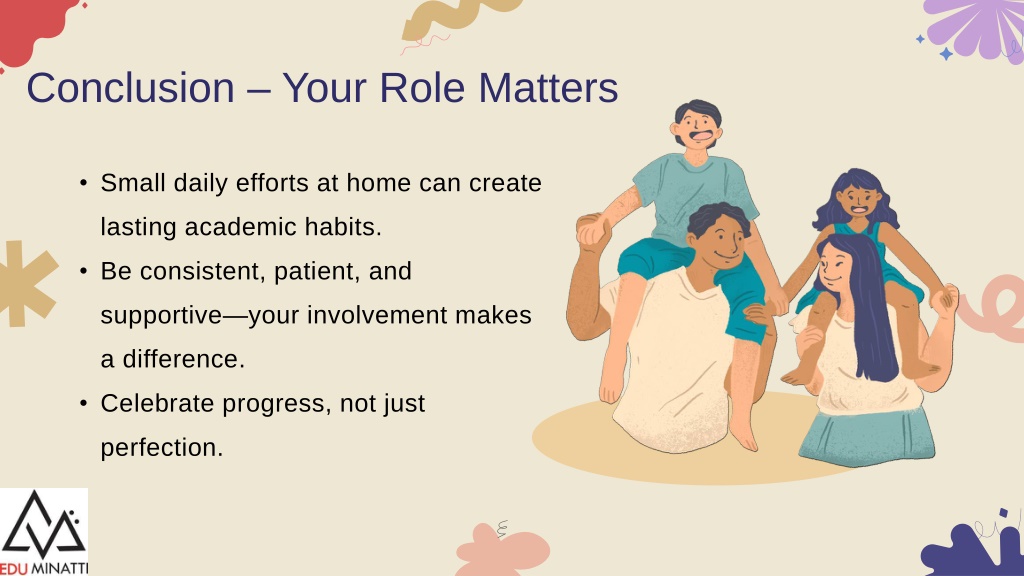 Conclusion – Your Role Matters

• Small daily efforts at home can create lasting academic habits.
• Be consistent, patient, and supportive—your involvement makes a difference.
• Celebrate progress, not just perfection.

EDU MINATTI